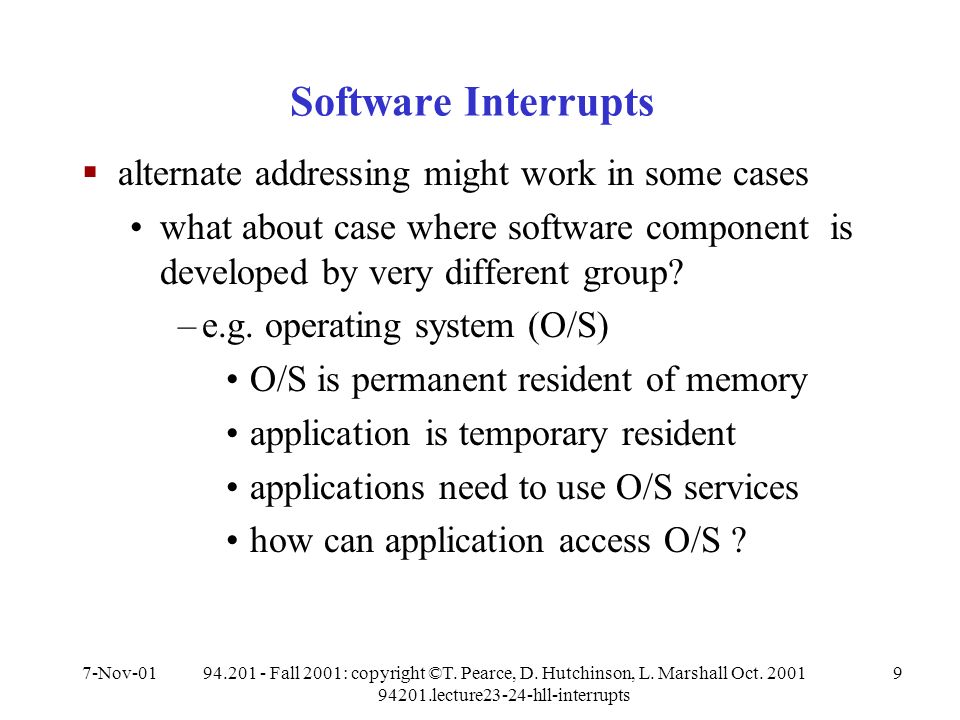 Software Interrupts

▪ alternate addressing might work in some cases

• what about case where software component is developed by very different group?

– e.g. operating system (O/S)

• O/S is permanent resident of memory

• application is temporary resident

• applications need to use O/S services

• how can application access O/S ?

7-Nov-01

94.201 - Fall 2001: copyright ©T. Pearce, D. Hutchinson, L. Marshall Oct. 2001
94201.lecture23-24-hll-interrupts

9